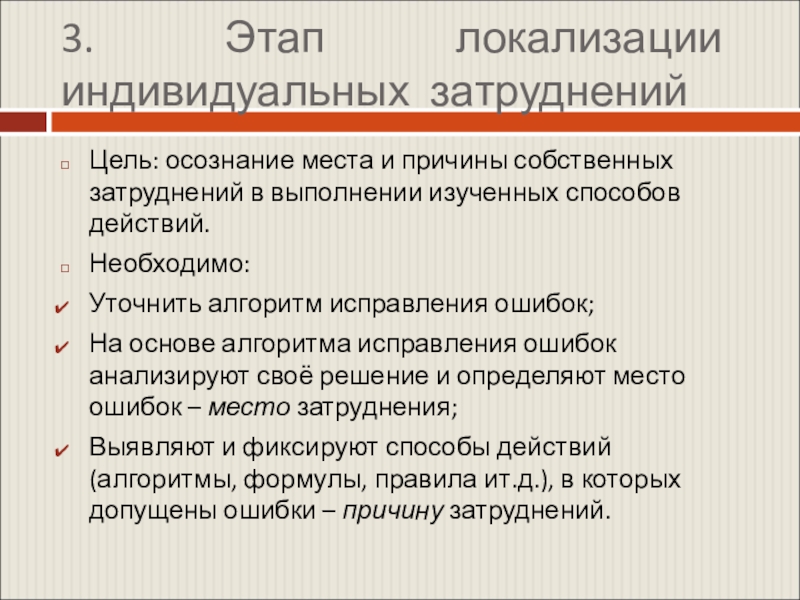 3. Этап локализации индивидуальных затруднений

Цель: осознание места и причины собственных затруднений в выполнении изученных способов действий.

Необходимо:

Уточнить алгоритм исправления ошибок;

На основе алгоритма исправления ошибок анализируют своё решение и определяют место ошибок – место затруднения;

Выявляют и фиксируют способы действий (алгоритмы, формулы, правила ит.д.), в которых допущены ошибки – причину затруднений.